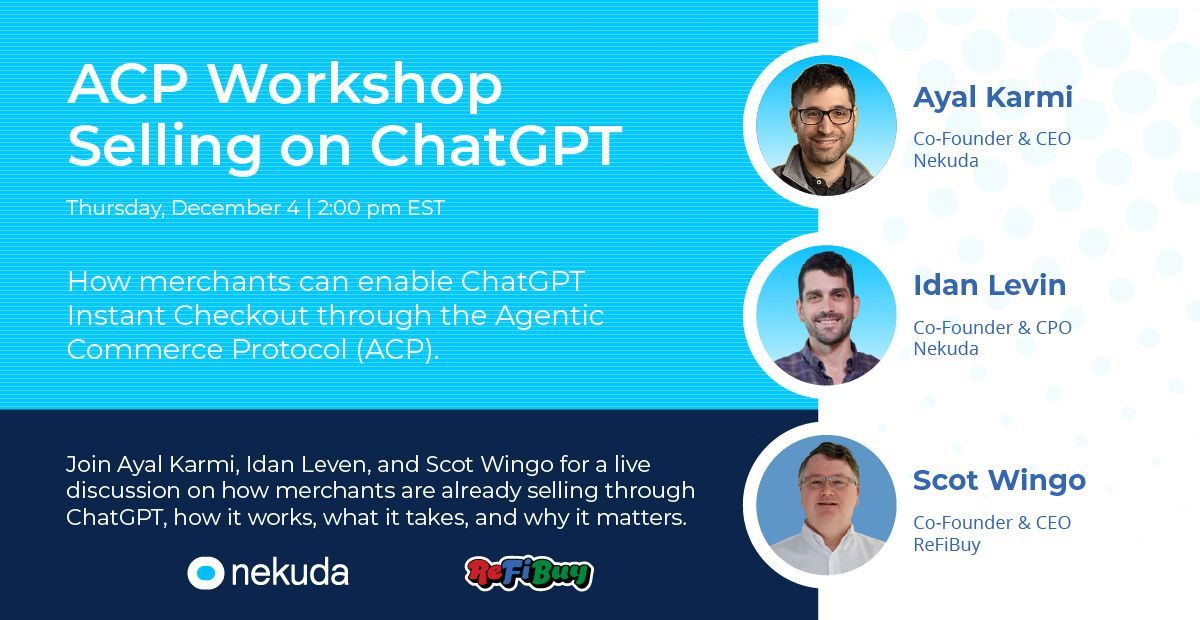 ACP Workshop
Selling on ChatGPT

Thursday, December 4 | 2:00 pm EST

How merchants can enable ChatGPT Instant Checkout through the Agentic Commerce Protocol (ACP).

Join Ayal Karmi, Idan Leven, and Scot Wingo for a live discussion on how merchants are already selling through ChatGPT, how it works, what it takes, and why it matters.

nekuda

ReFiBuy

Ayal Karmi
Co-Founder & CEO
Nekuda

Idan Levin
Co-Founder & CPO
Nekuda

Scot Wingo
Co-Founder & CEO
ReFiBuy